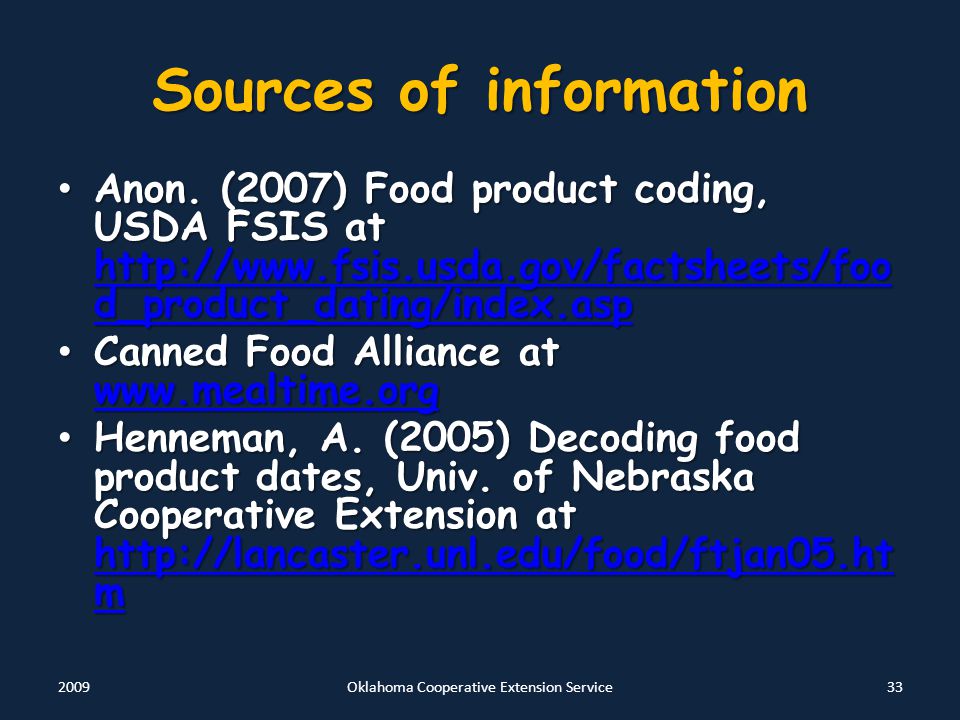 Sources of information

• Anon. (2007) Food product coding, USDA FSIS at http://www.fsis.usda.gov/factsheets/food_product_dating/index.asp
• Canned Food Alliance at www.mealtime.org
• Henneman, A. (2005) Decoding food product dates, Univ. of Nebraska Cooperative Extension at http://lancaster.unl.edu/food/ftjan05.htm

2009 Oklahoma Cooperative Extension Service 33